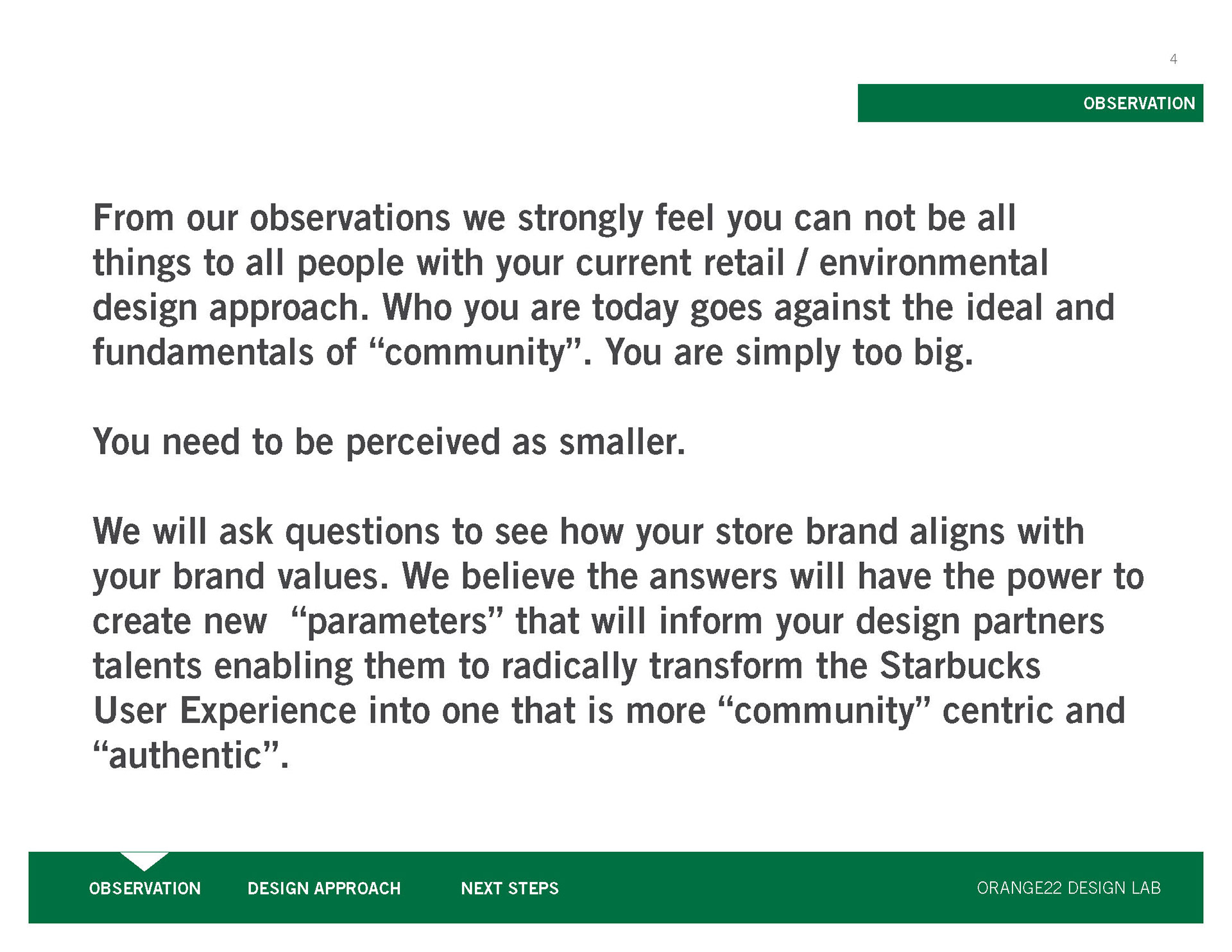 4

OBSERVATION

From our observations we strongly feel you can not be all things to all people with your current retail / environmental design approach. Who you are today goes against the ideal and fundamentals of “community”. You are simply too big.

You need to be perceived as smaller.

We will ask questions to see how your store brand aligns with your brand values. We believe the answers will have the power to create new “parameters” that will inform your design partners talents enabling them to radically transform the Starbucks User Experience into one that is more “community” centric and “authentic”.

OBSERVATION DESIGN APPROACH NEXT STEPS ORANGE22 DESIGN LAB